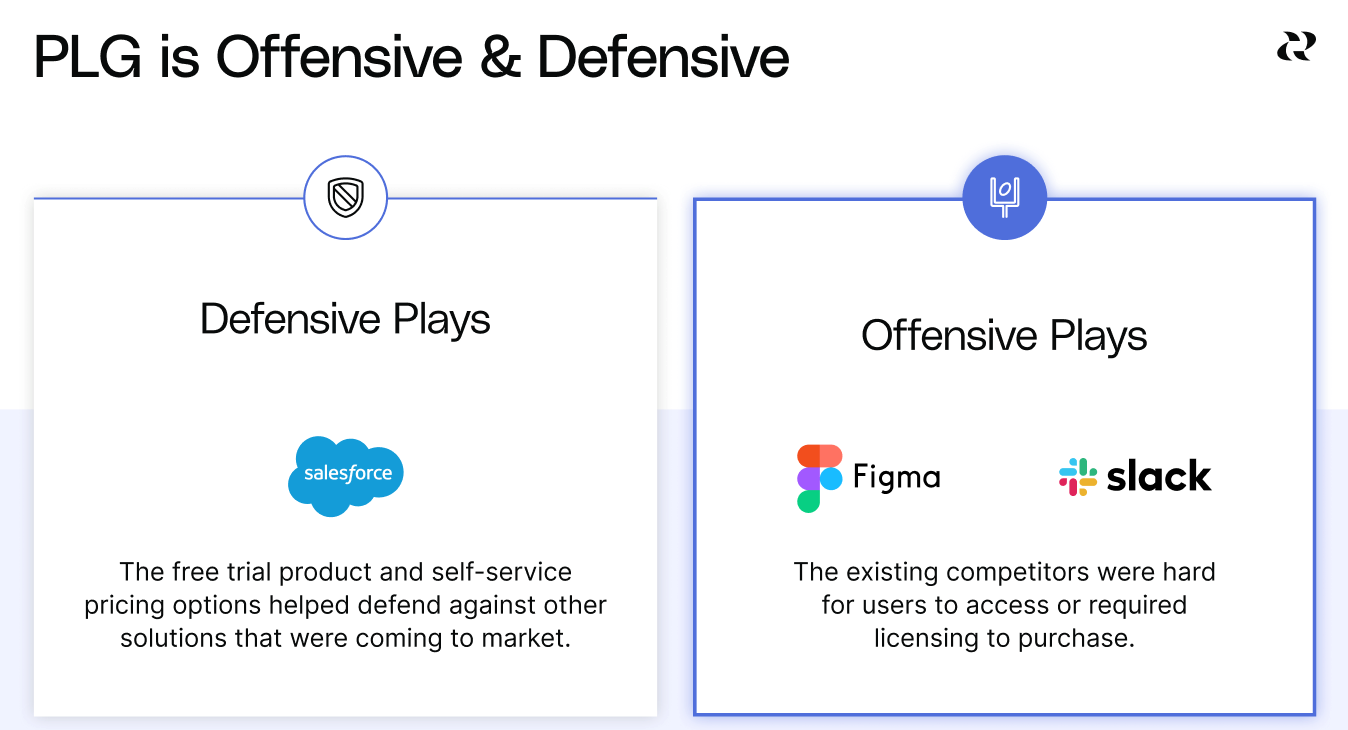 PLG is Offensive & Defensive

Defensive Plays

salesforce

The free trial product and self-service pricing options helped defend against other solutions that were coming to market.

Offensive Plays

Figma

slack

The existing competitors were hard for users to access or required licensing to purchase.